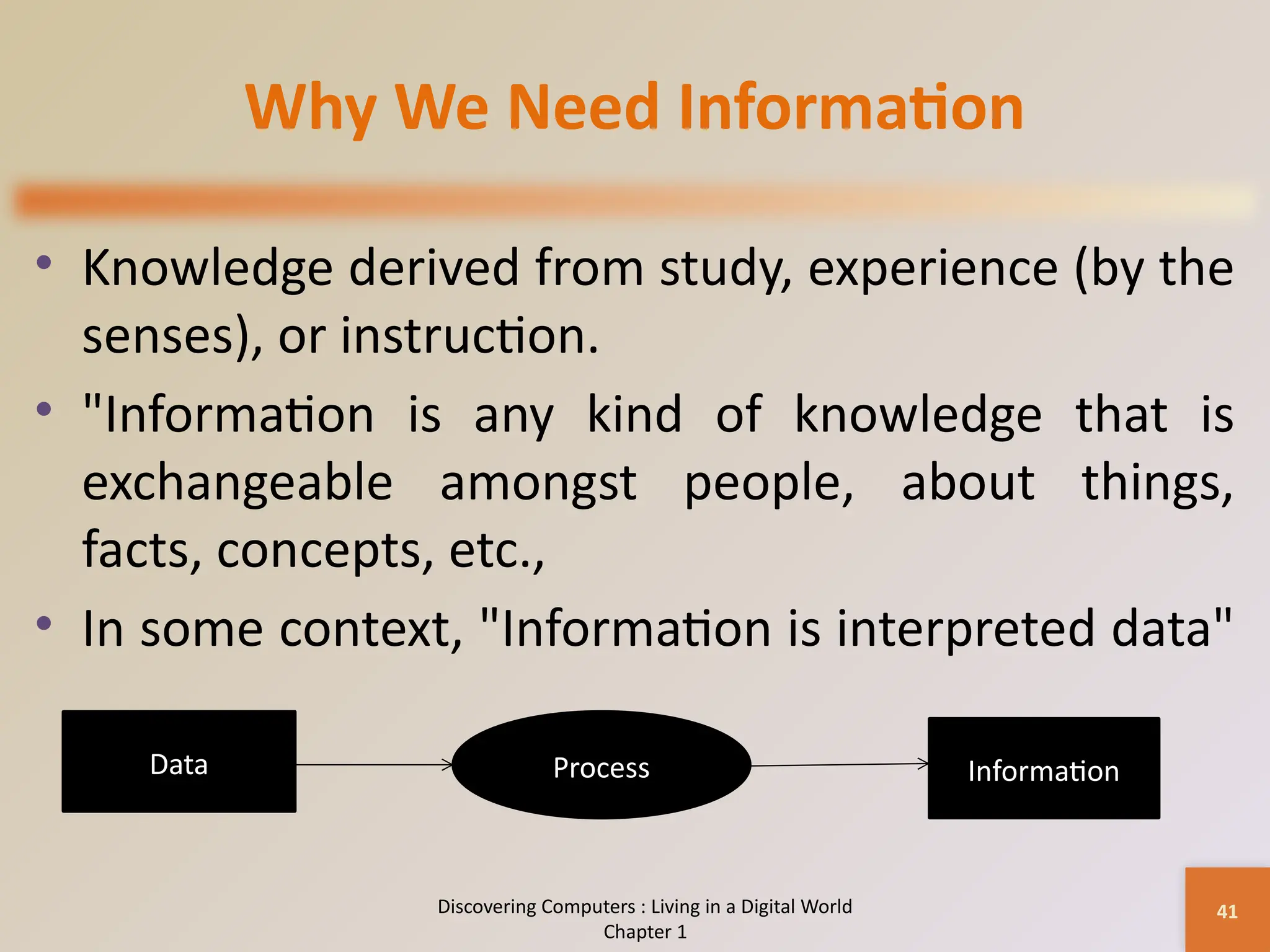 Why We Need Information

• Knowledge derived from study, experience (by the senses), or instruction.

• "Information is any kind of knowledge that is exchangeable amongst people, about things, facts, concepts, etc.,

• In some context, "Information is interpreted data"

Data

Process

Information

Discovering Computers : Living in a Digital World
Chapter 1

41